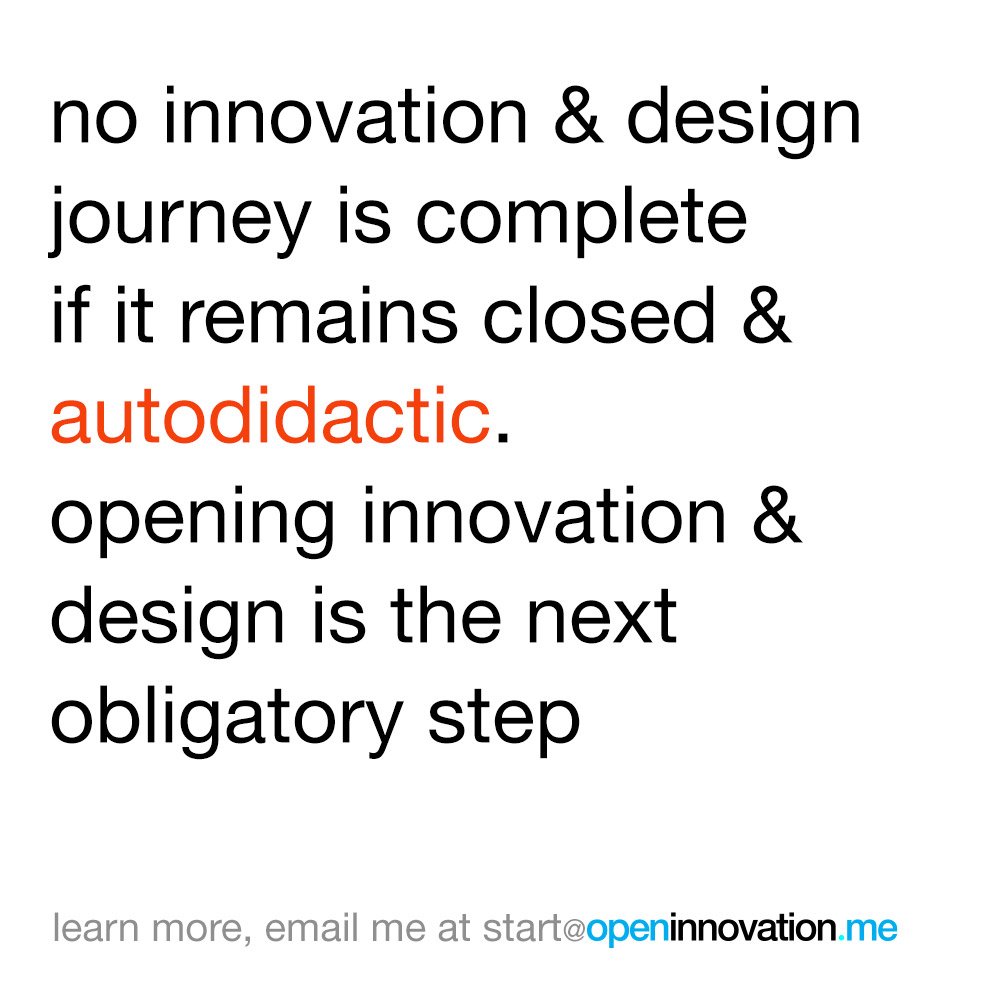 no innovation & design journey is complete if it remains closed & autodidactic.
opening innovation & design is the next obligatory step

learn more, email me at start@openinnovation.me